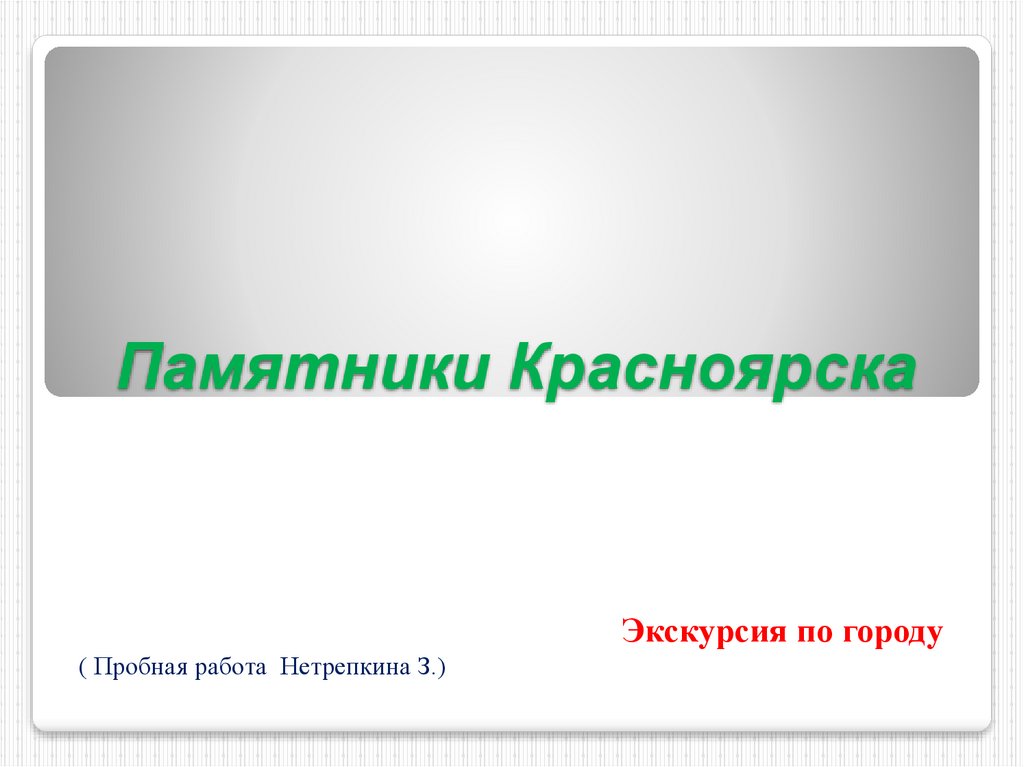 Памятники Красноярска

Экскурсия по городу

( Пробная работа Нетрепкина З.)